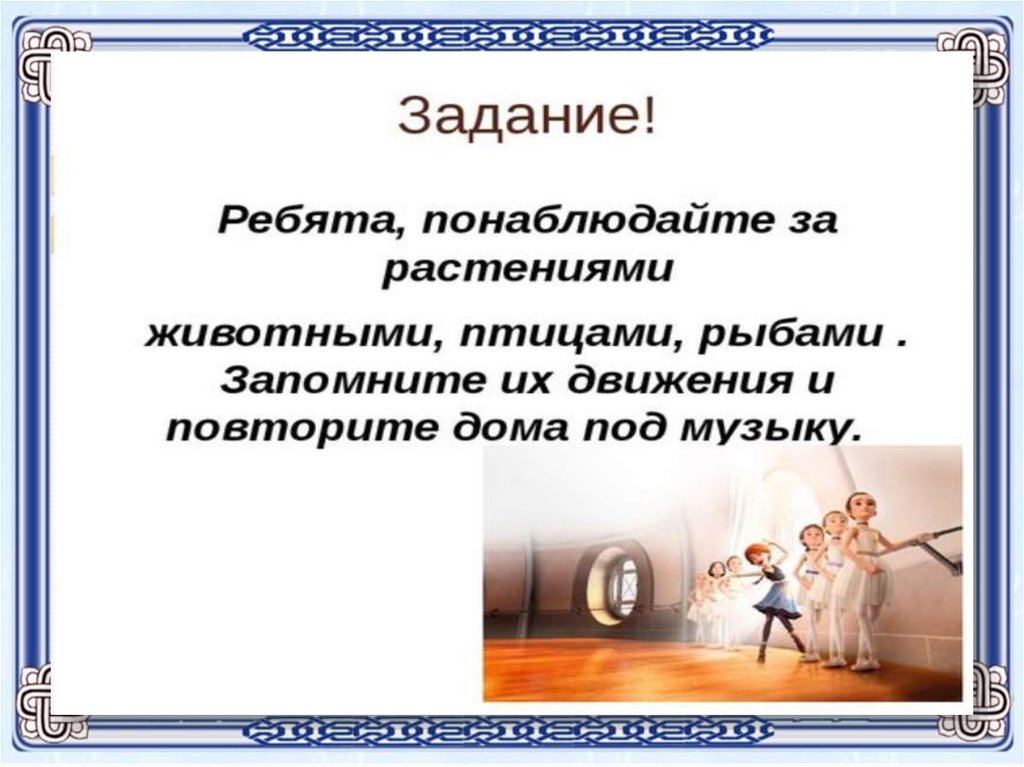 Задание!

Ребята, понаблюдайте за растениями

животными, птицами, рыбами . Запомните их движения и повторите дома под музыку.